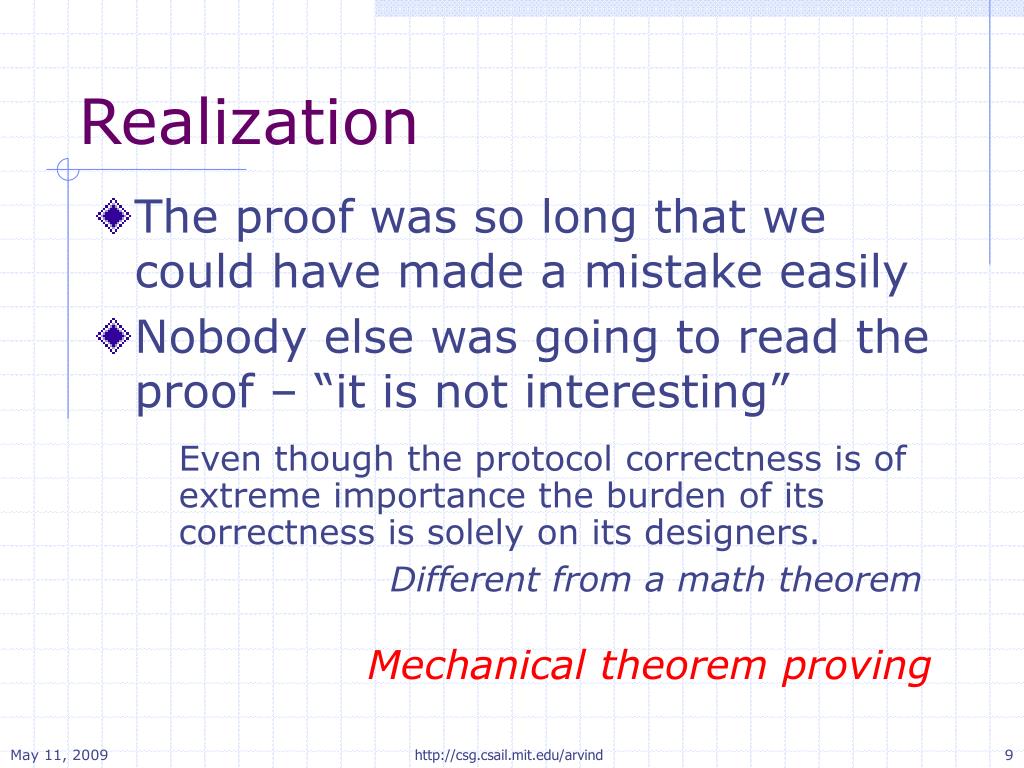 Realization

The proof was so long that we could have made a mistake easily

Nobody else was going to read the proof – “it is not interesting”

Even though the protocol correctness is of extreme importance the burden of its correctness is solely on its designers.

Different from a math theorem

Mechanical theorem proving

May 11, 2009

http://csg.csail.mit.edu/arvind

9